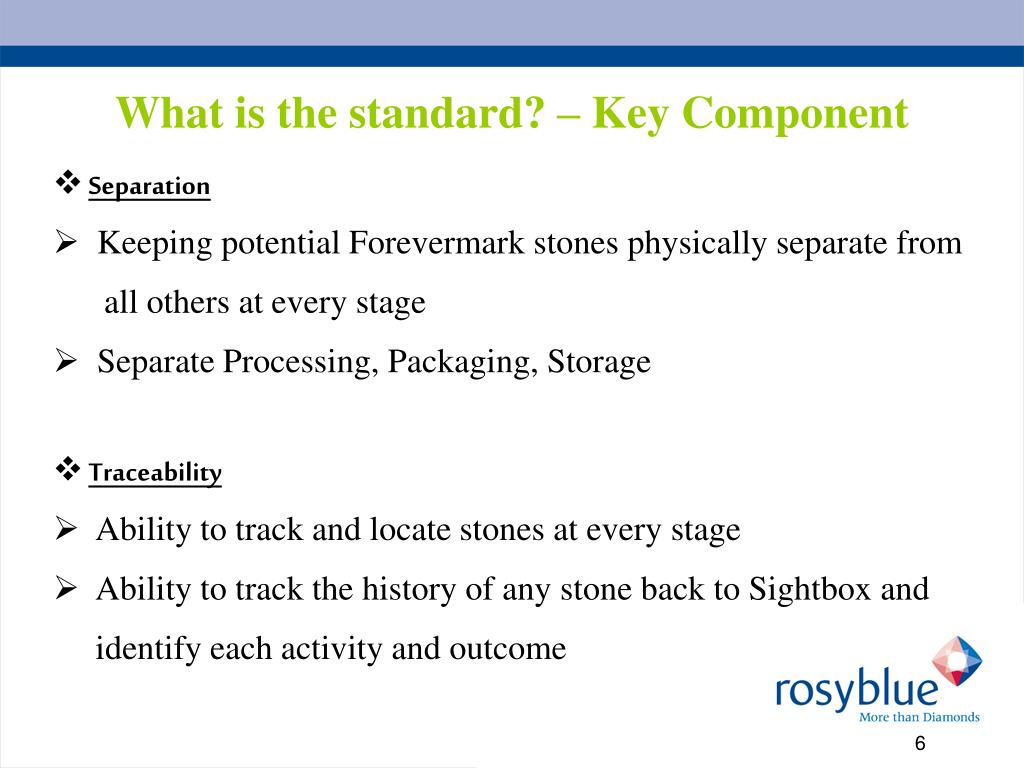 What is the standard? – Key Component

❖ Separation

➢ Keeping potential Forevermark stones physically separate from all others at every stage

➢ Separate Processing, Packaging, Storage

❖ Traceability

➢ Ability to track and locate stones at every stage

➢ Ability to track the history of any stone back to Sightbox and identify each activity and outcome

rosyblue
More than Diamonds

6